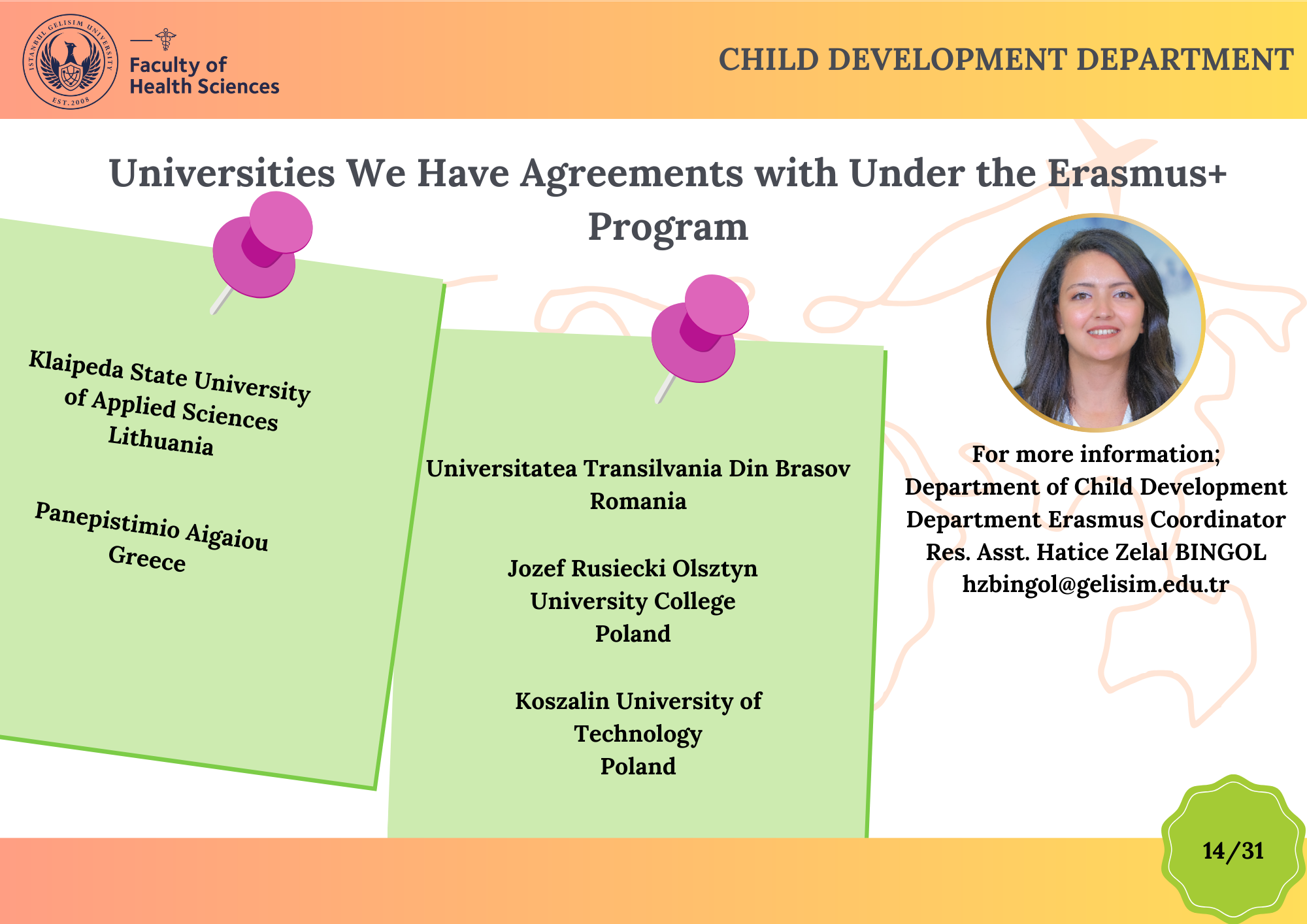 ISTANBUL GELISIM UNIVERSITY
EST. 2008

Faculty of Health Sciences

CHILD DEVELOPMENT DEPARTMENT

Universities We Have Agreements with Under the Erasmus+ Program

Klaipeda State University of Applied Sciences
Lithuania

Panepistimio Aigaiou
Greece

Universitatea Transilvania Din Brasov
Romania

Jozef Rusiecki Olsztyn University College
Poland

Koszalin University of Technology
Poland

For more information;
Department of Child Development
Department Erasmus Coordinator
Res. Asst. Hatice Zelal BINGOL
hzbingol@gelisim.edu.tr

14/31